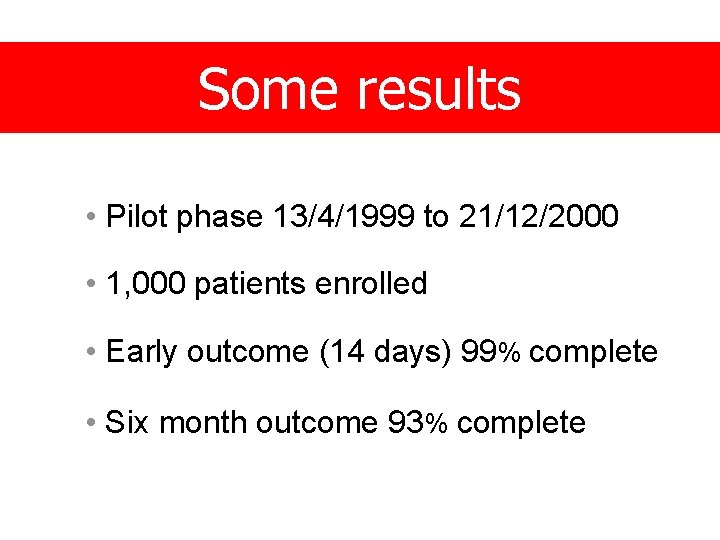 Some results

• Pilot phase 13/4/1999 to 21/12/2000

• 1,000 patients enrolled

• Early outcome (14 days) 99% complete

• Six month outcome 93% complete